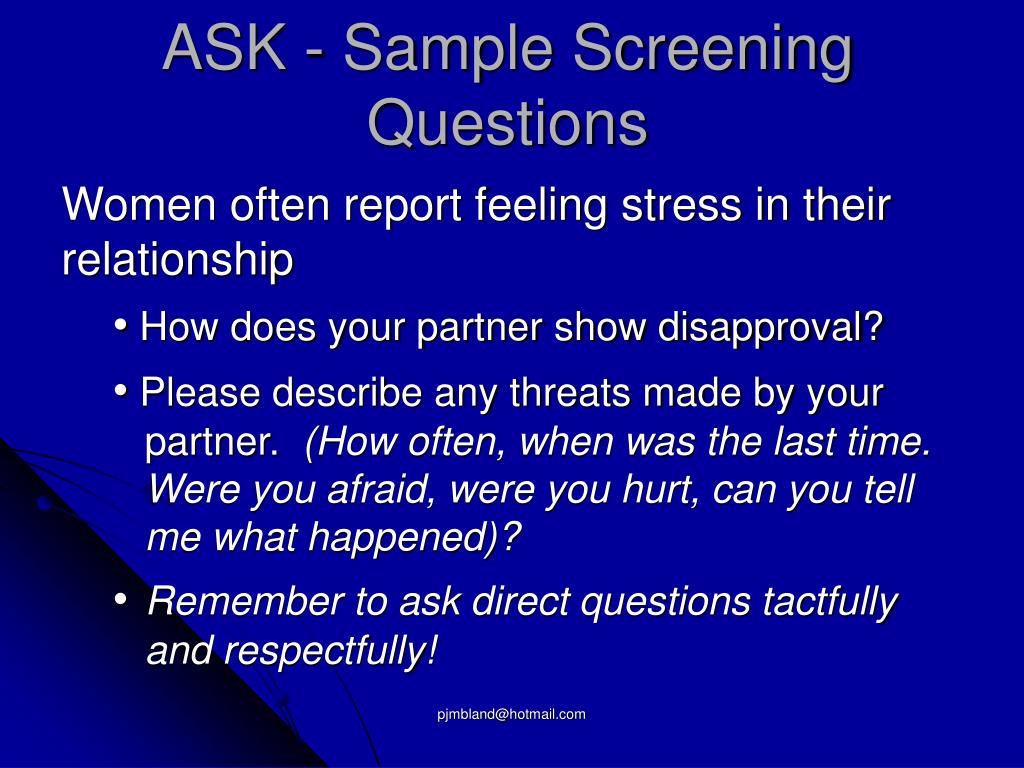 ASK - Sample Screening Questions

Women often report feeling stress in their relationship

• How does your partner show disapproval?

• Please describe any threats made by your partner. (How often, when was the last time. Were you afraid, were you hurt, can you tell me what happened)?

• Remember to ask direct questions tactfully and respectfully!

pjmbland@hotmail.com